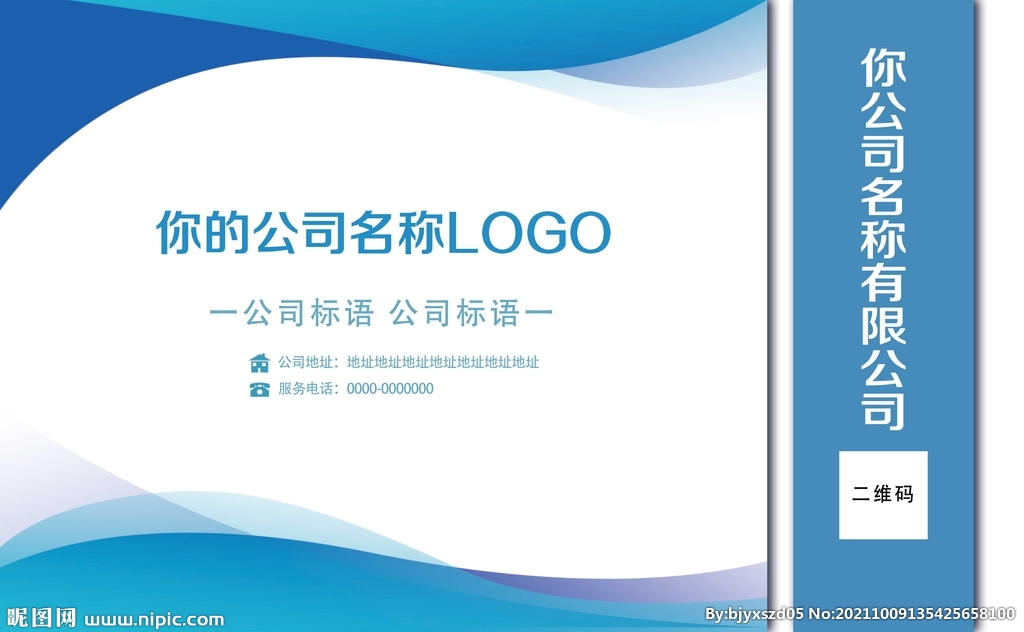 你的公司名称LOGO

一公司标语 公司标语一

公司地址：地址地址地址地址地址地址地址

服务电话：0000-0000000

你公司名称有限公司

二维码

昵图网 www.nipic.com

By:bjyxszd05 No:20211009135425658100